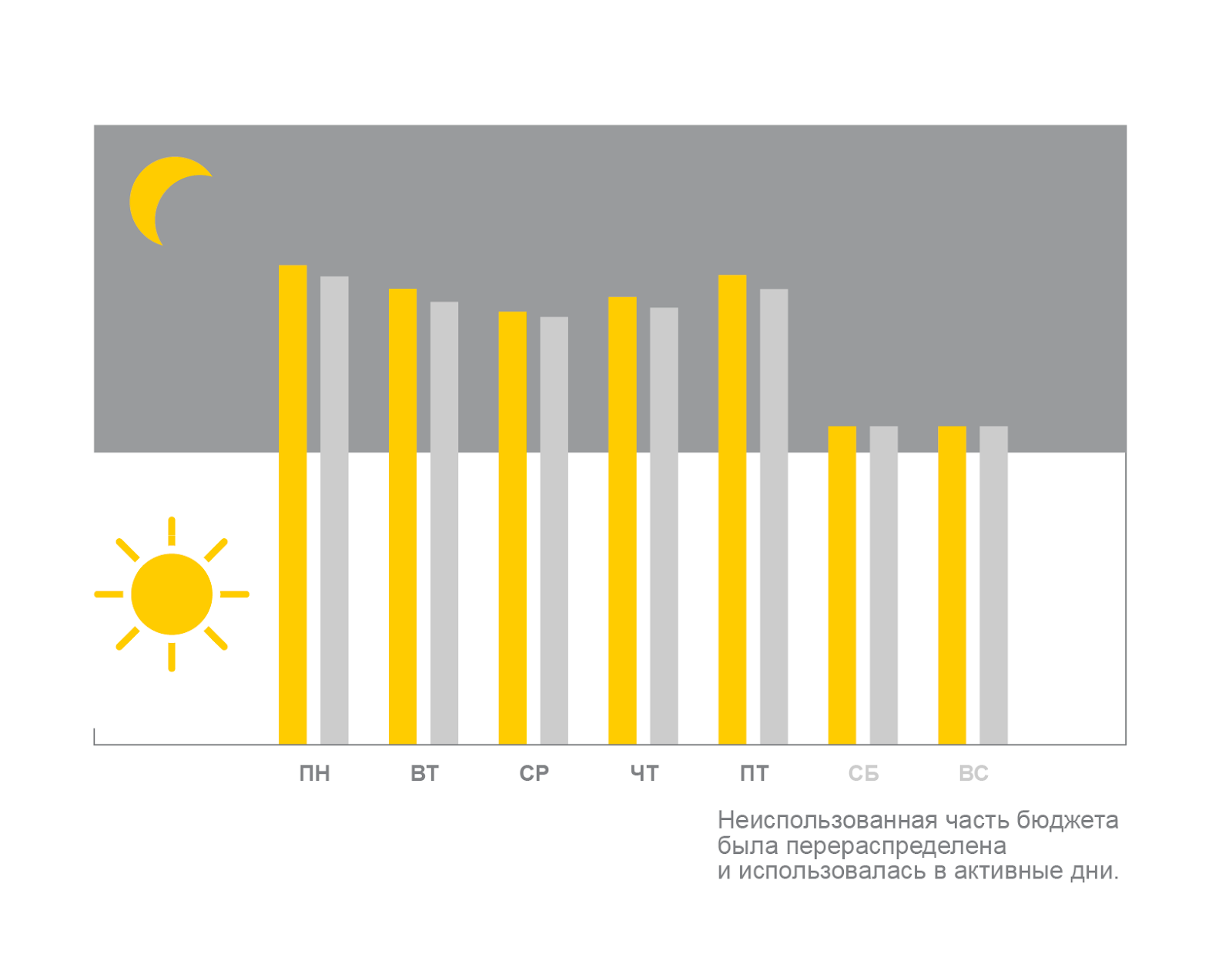 ПН ВТ СР ЧТ ПТ СБ ВС

Неиспользованная часть бюджета была перераспределена и использовалась в активные дни.